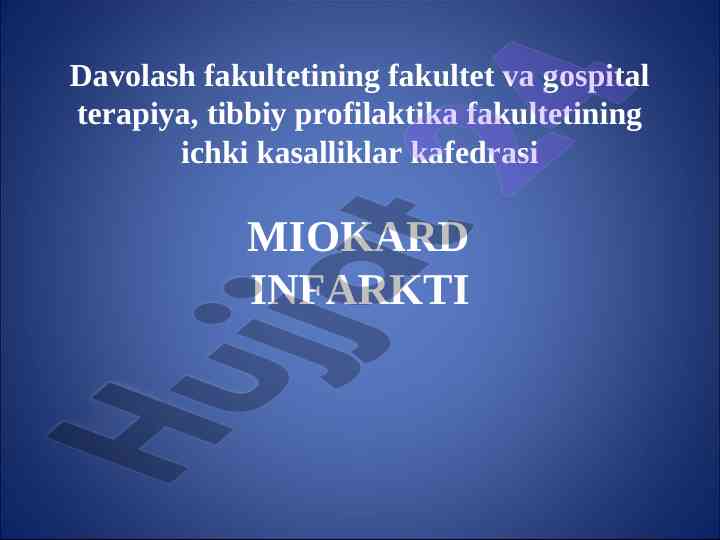 Davolash fakultetining fakultet va gospital terapiya, tibbiy profilaktika fakultetining ichki kasalliklar kafedrasi

MIOKARD INFARKTI

Hujjat